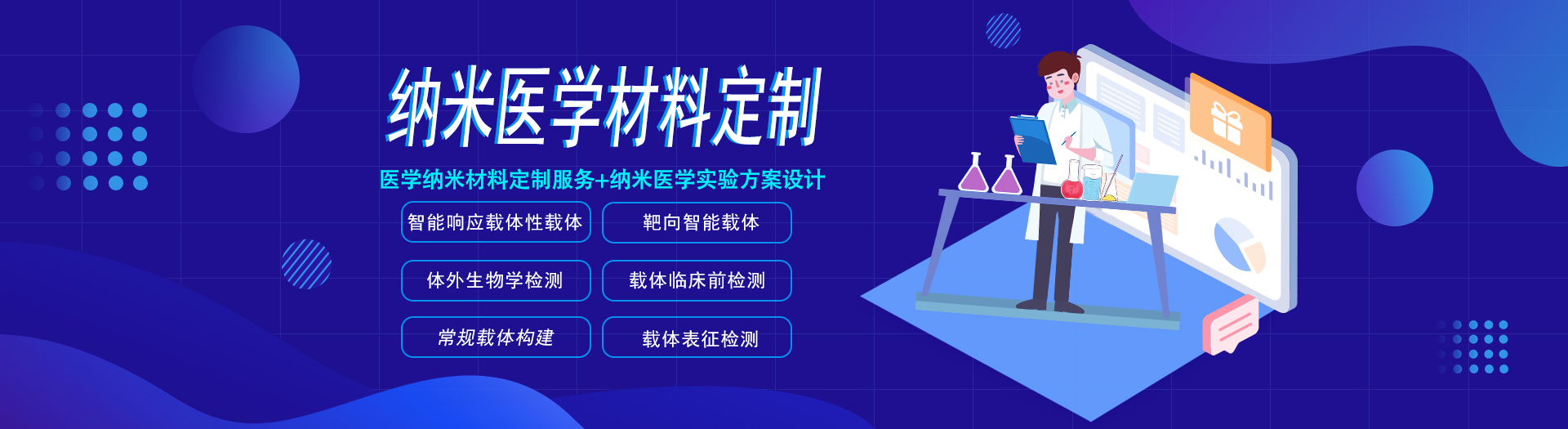 纳米医学材料定制

医学纳米材料定制服务+纳米医学实验方案设计

智能响应载体性载体
靶向智能载体
体外生物学检测
载体临床前检测
常规载体构建
载体表征检测